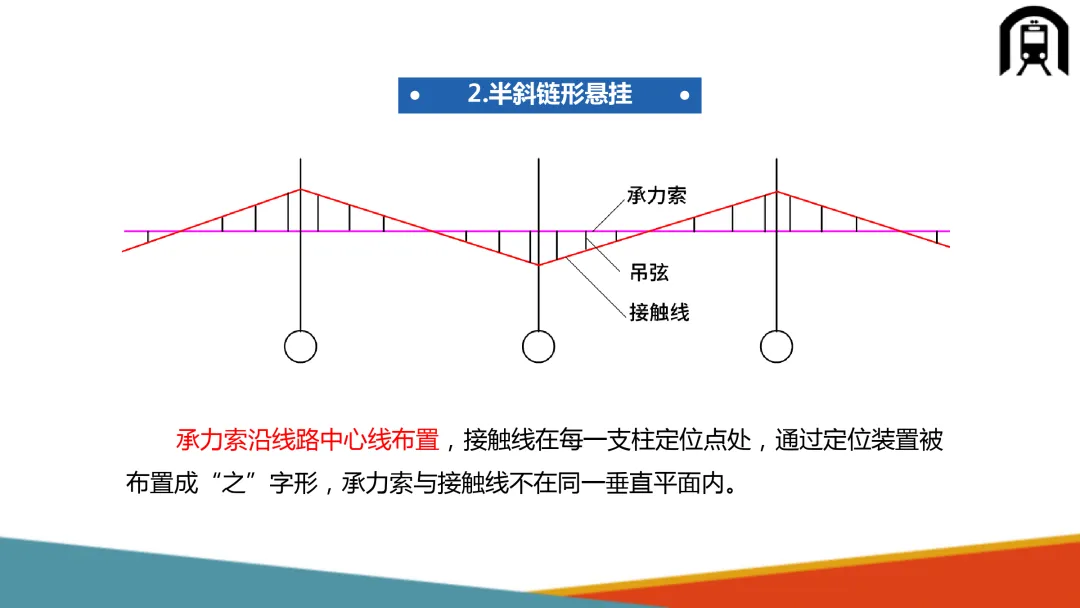 2.半斜链形悬挂

承力索

吊弦

接触线

承力索沿线路中心线布置，接触线在每一支柱定位点处，通过定位装置被布置成“之”字形，承力索与接触线不在同一垂直平面内。